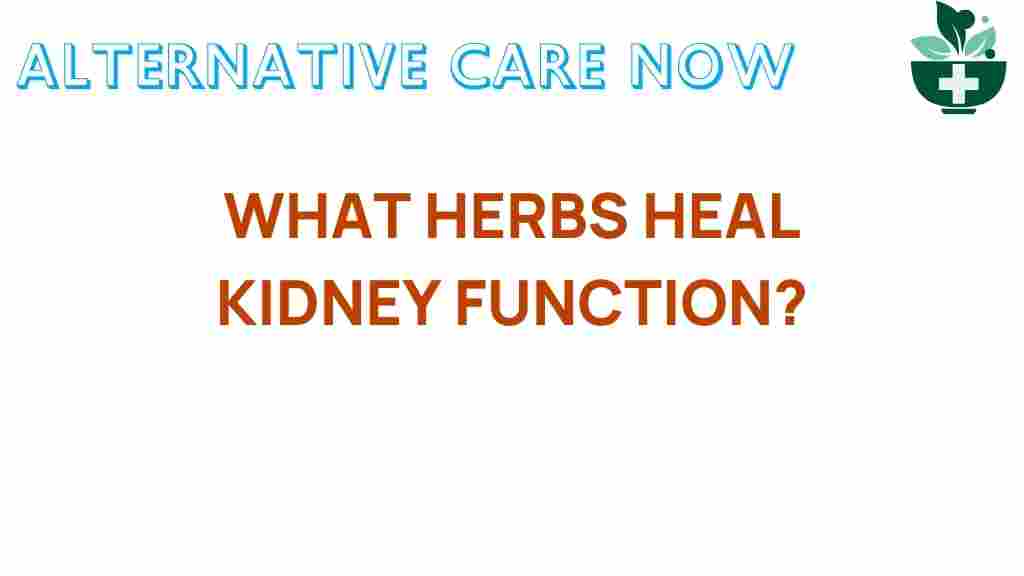 ALTERNATIVE CARE NOW

WHAT HERBS HEAL KIDNEY FUNCTION?